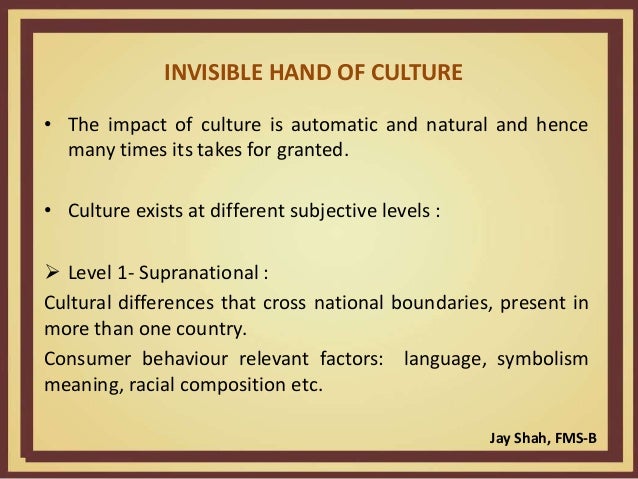 INVISIBLE HAND OF CULTURE

• The impact of culture is automatic and natural and hence many times its takes for granted.

• Culture exists at different subjective levels :

➢ Level 1- Supranational :

Cultural differences that cross national boundaries, present in more than one country.

Consumer behaviour relevant factors: language, symbolism meaning, racial composition etc.

Jay Shah, FMS-B